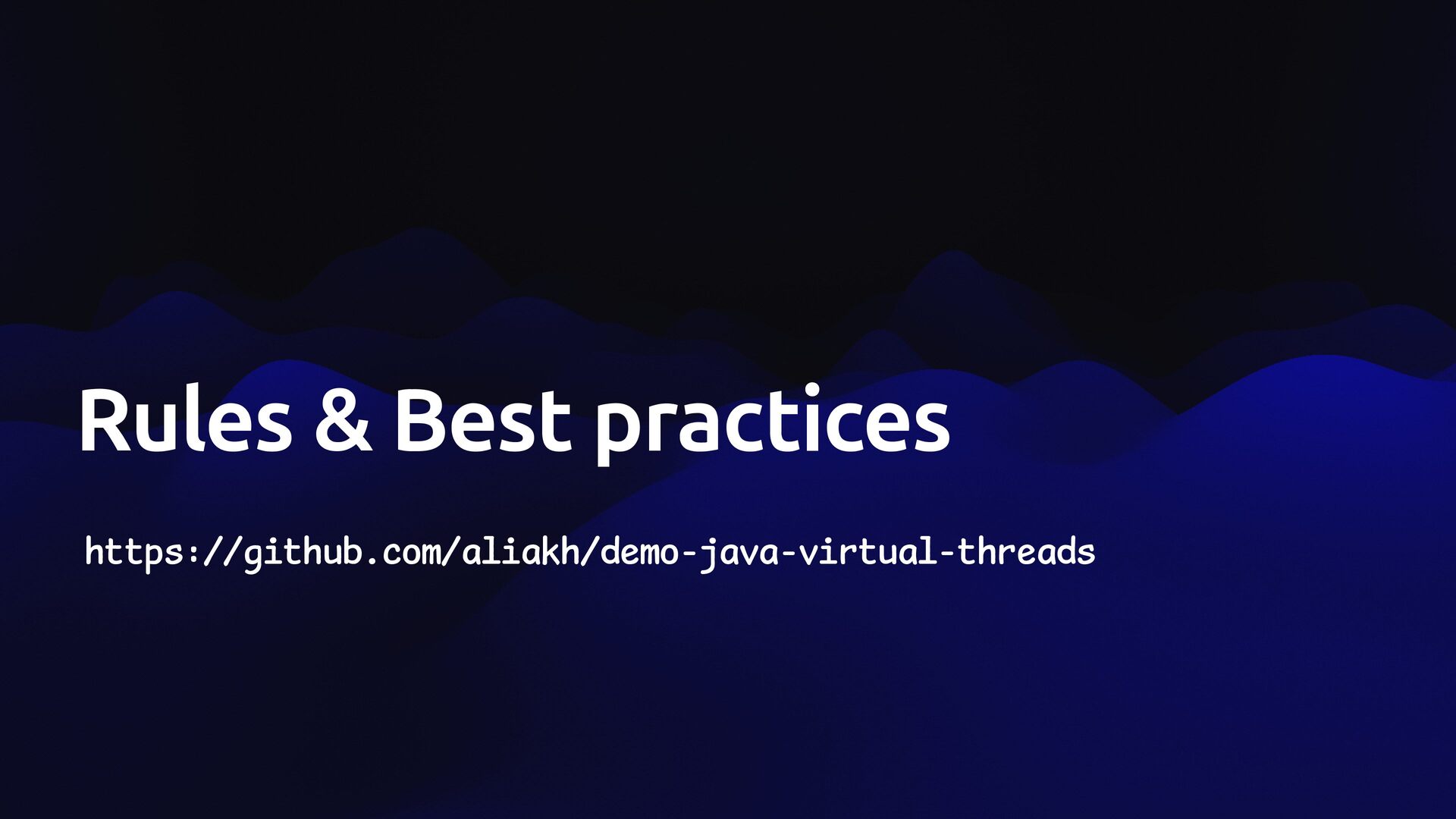 Rules & Best practices

https://github.com/aliakh/demo-java-virtual-threads